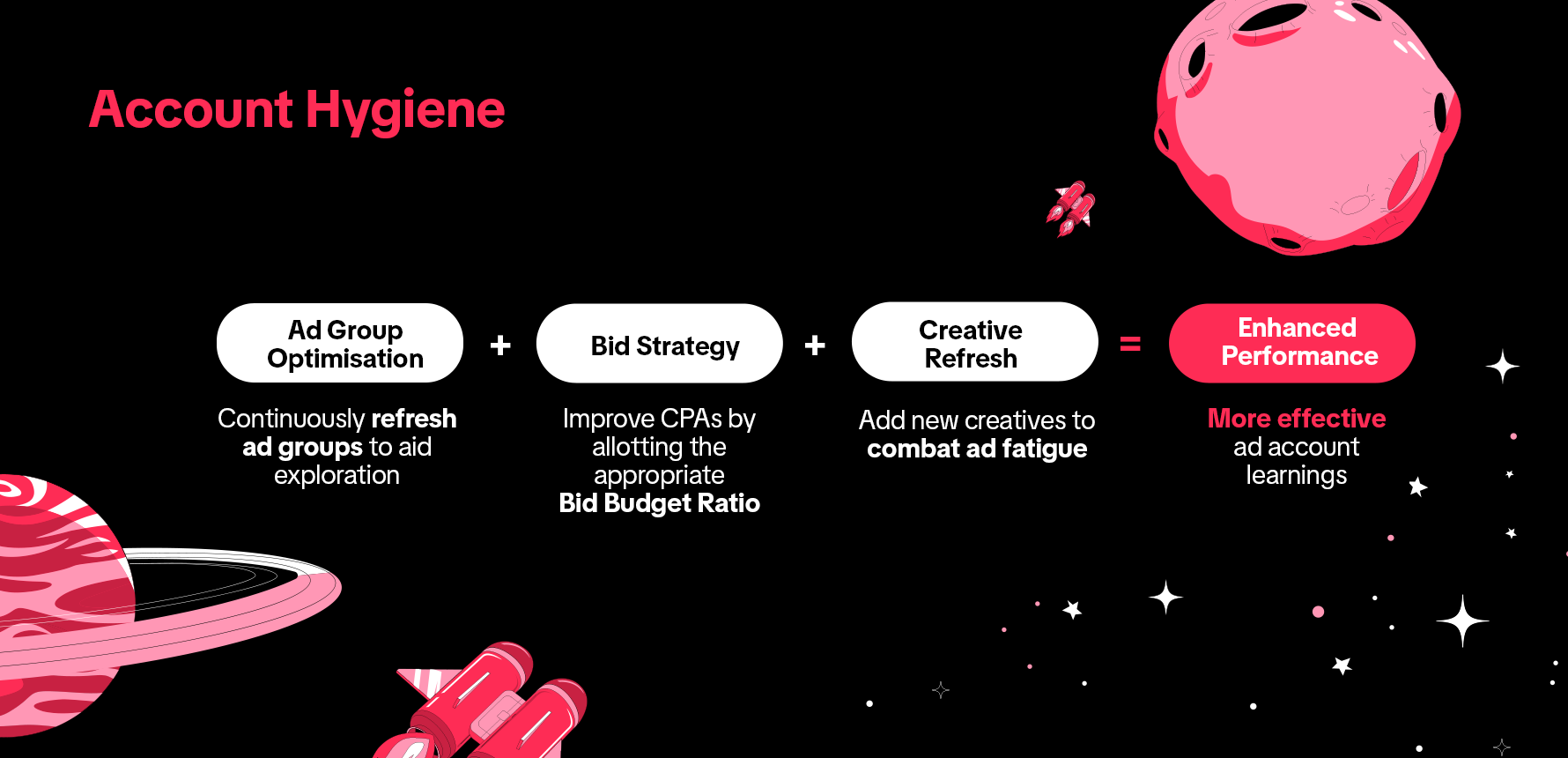 Account Hygiene

Ad Group Optimisation + Bid Strategy + Creative Refresh = Enhanced Performance

Continuously refresh ad groups to aid exploration

Improve CPAs by allotting the appropriate Bid Budget Ratio

Add new creatives to combat ad fatigue

More effective ad account learnings